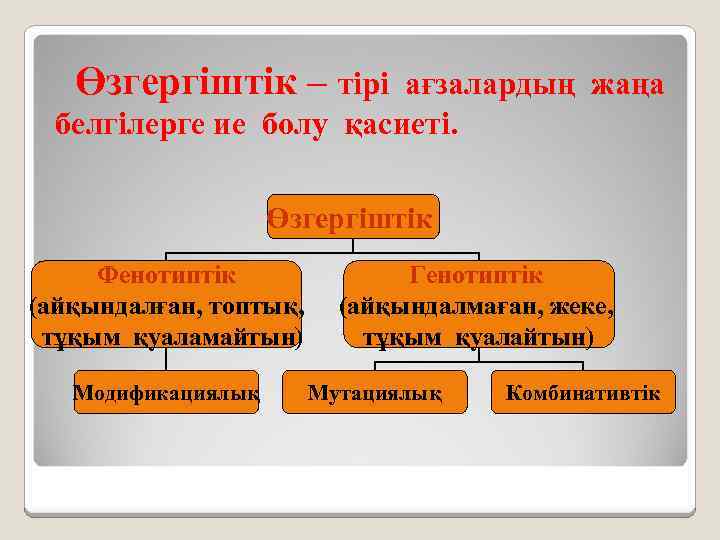 Өзгергіштік – тірі ағзалардың жаңа белгілерге ие болу қасиеті.

Өзгергіштік

Фенотиптік
(айқындалған, топтық, тұқым қуаламайтын)

Генотиптік
(айқындалмаған, жеке, тұқым қуалайтын)

Модификациялық

Мутациялық

Комбинативтік